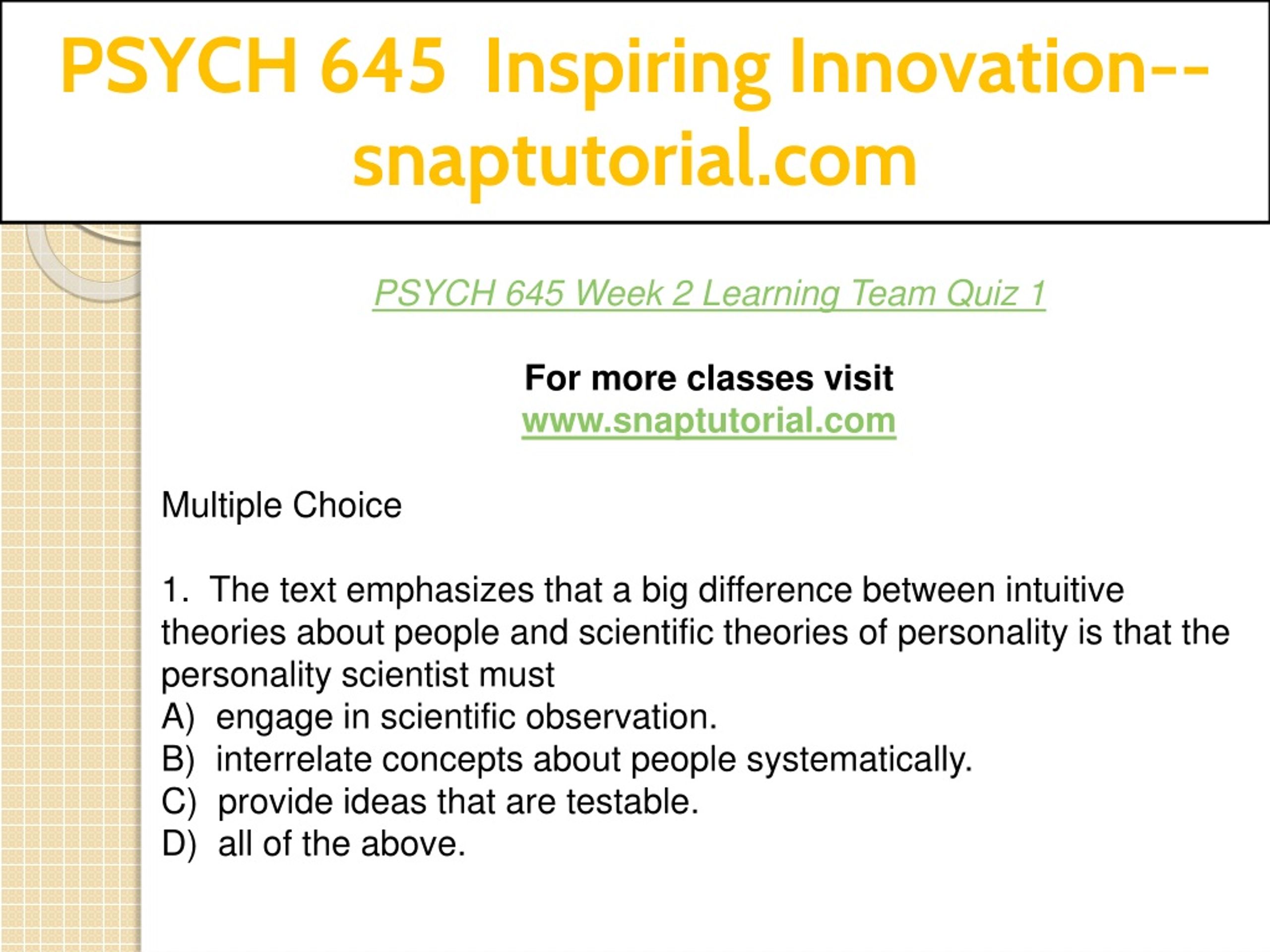 PSYCH 645 Inspiring Innovation--snaptutorial.com

PSYCH 645 Week 2 Learning Team Quiz 1

For more classes visit
www.snaptutorial.com

Multiple Choice

1. The text emphasizes that a big difference between intuitive theories about people and scientific theories of personality is that the personality scientist must
A) engage in scientific observation.
B) interrelate concepts about people systematically.
C) provide ideas that are testable.
D) all of the above.